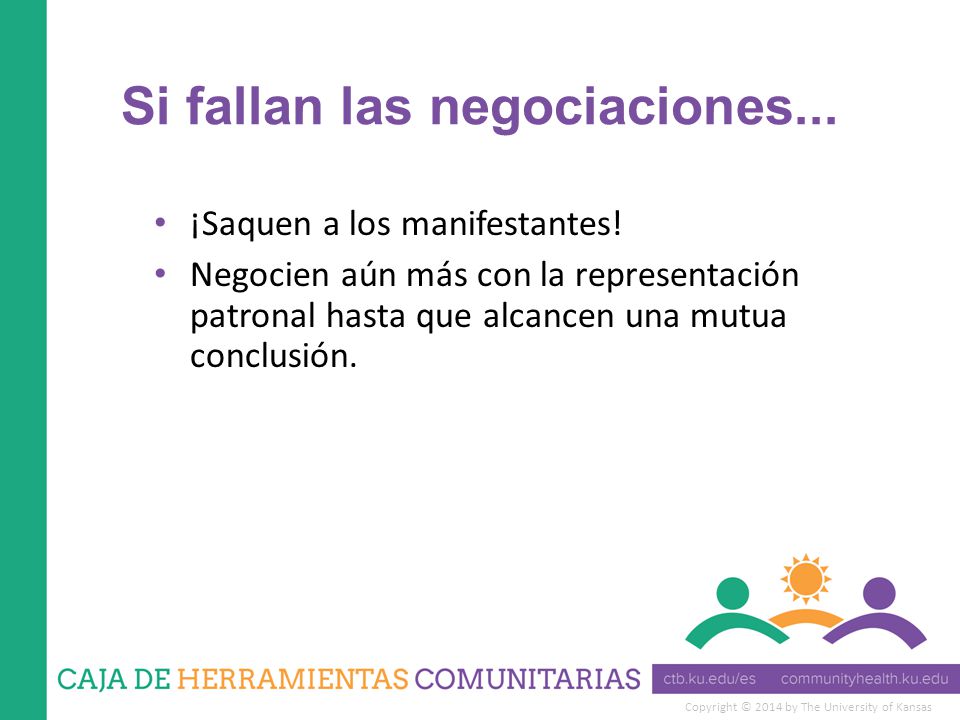 Si fallan las negociaciones...

• ¡Saquen a los manifestantes!
• Negocien aún más con la representación patronal hasta que alcancen una mutua conclusión.

CAJA DE HERRAMIENTAS COMUNITARIAS ctb.ku.edu/es communityhealth.ku.edu

Copyright © 2014 by The University of Kansas